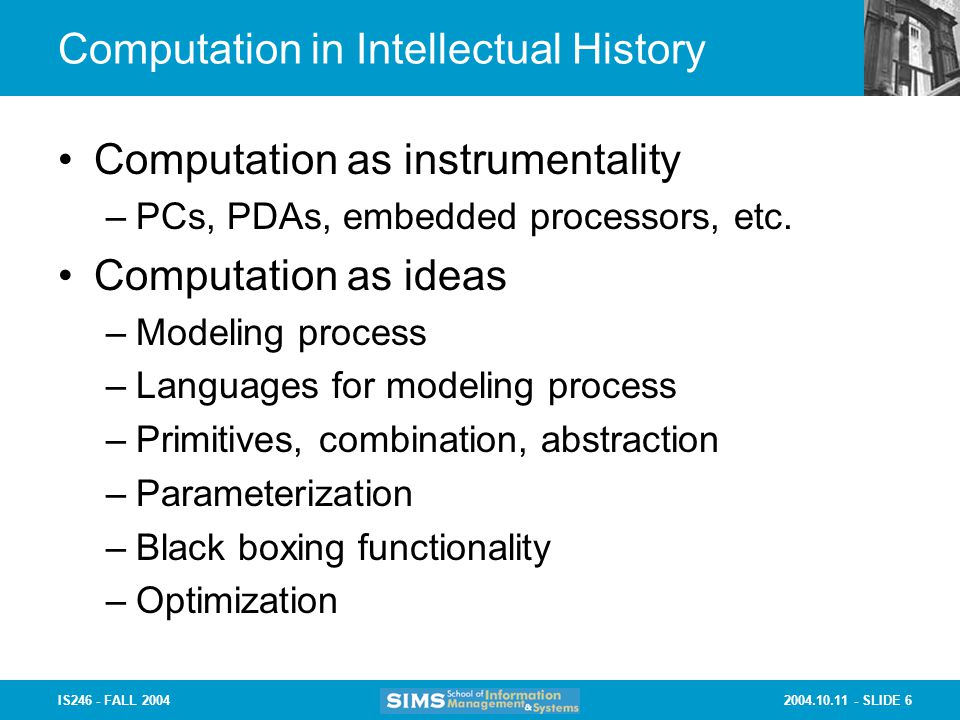 Computation in Intellectual History

• Computation as instrumentality
– PCs, PDAs, embedded processors, etc.
• Computation as ideas
– Modeling process
– Languages for modeling process
– Primitives, combination, abstraction
– Parameterization
– Black boxing functionality
– Optimization

IS246 - FALL 2004

SIMS School of Information Management & Systems

2004.10.11 - SLIDE 6